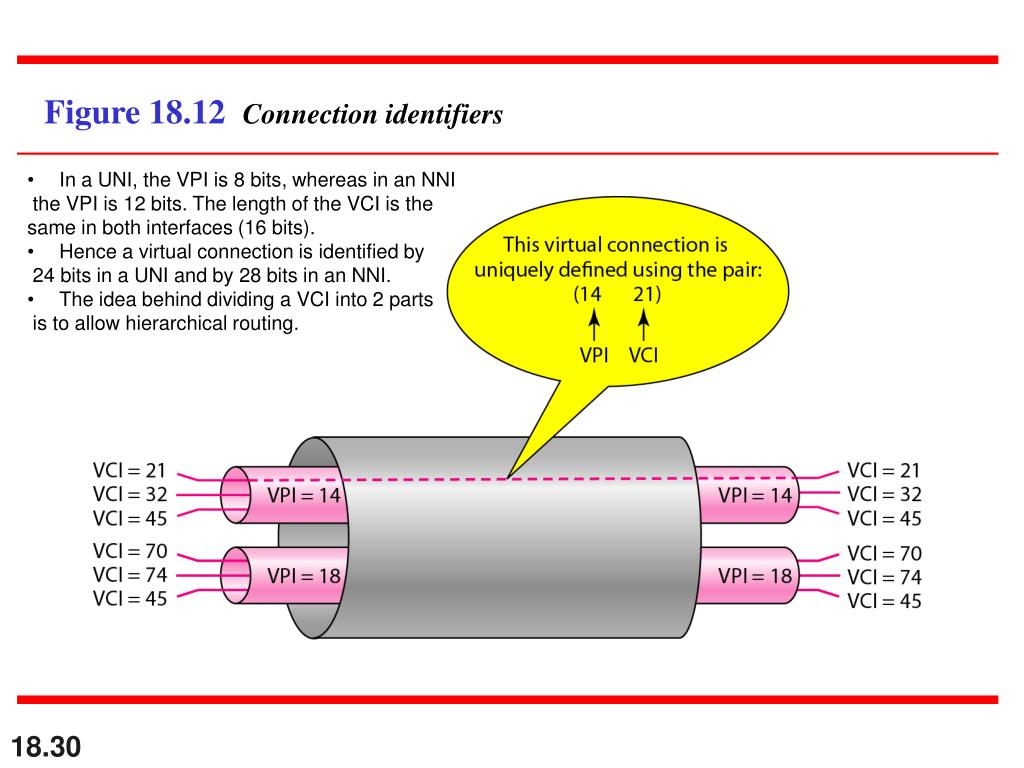 Figure 18.12 Connection identifiers

• In a UNI, the VPI is 8 bits, whereas in an NNI the VPI is 12 bits. The length of the VCI is the same in both interfaces (16 bits).
• Hence a virtual connection is identified by 24 bits in a UNI and by 28 bits in an NNI.
• The idea behind dividing a VCI into 2 parts is to allow hierarchical routing.

This virtual connection is uniquely defined using the pair:
(14 21)
VPI VCI

VCI = 21
VCI = 32
VCI = 45
VCI = 70
VCI = 74
VCI = 45
VPI = 14
VPI = 18
VPI = 14
VPI = 18
VCI = 21
VCI = 32
VCI = 45
VCI = 70
VCI = 74
VCI = 45

18.30